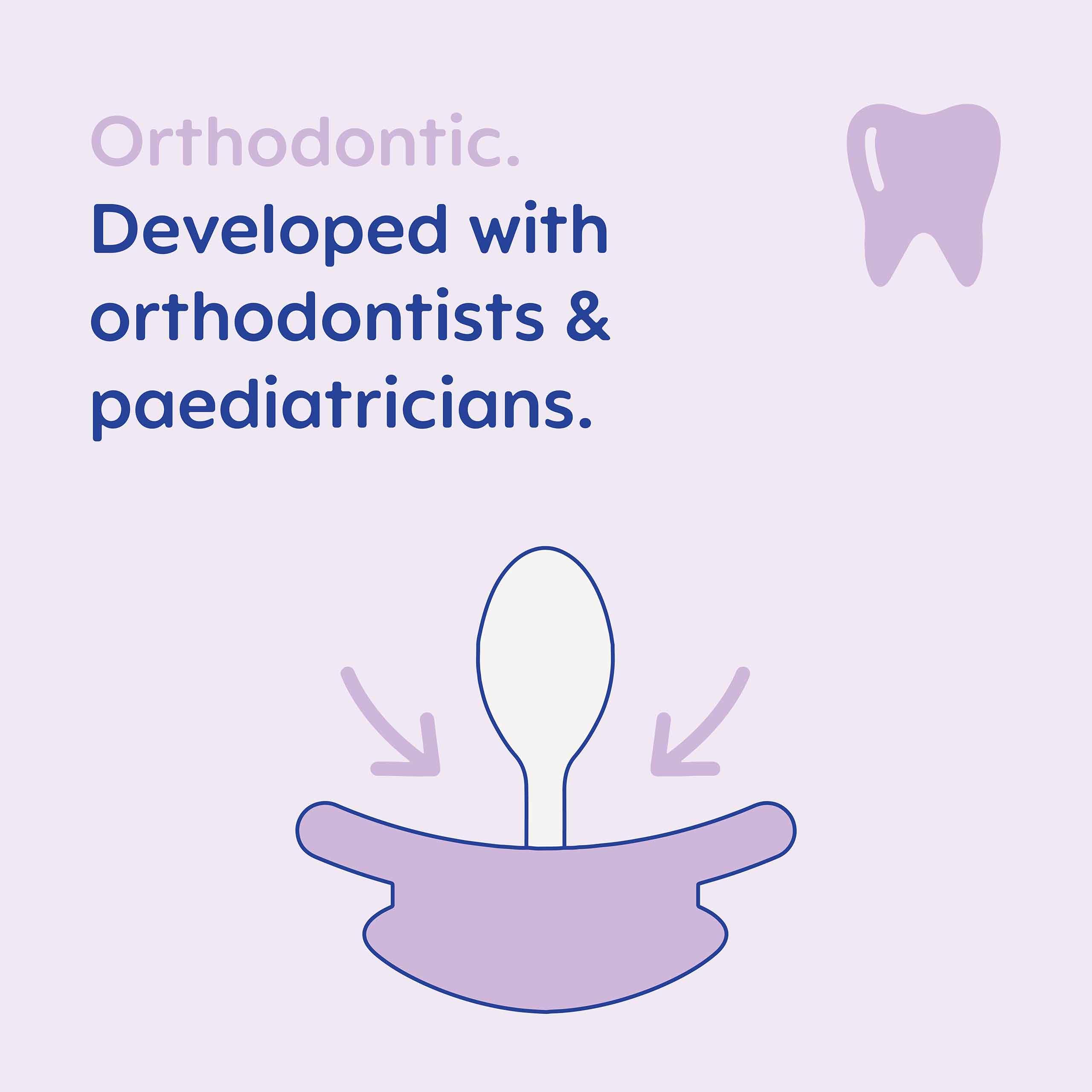 Orthodontic.

Developed with orthodontists & paediatricians.